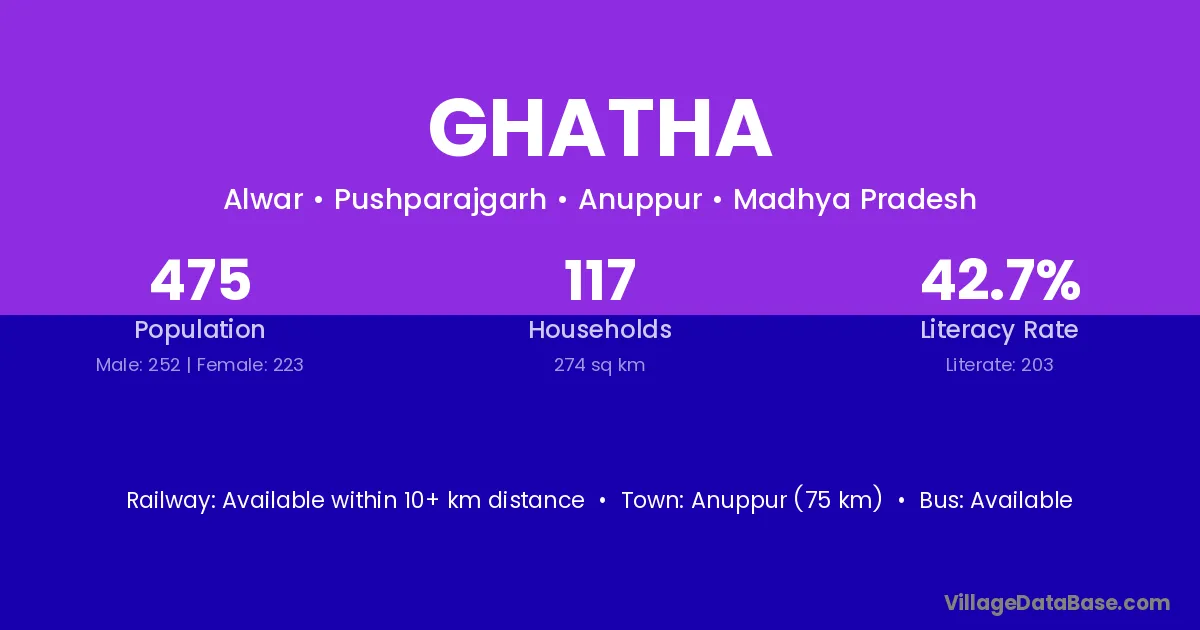 GHATHA

Alwar • Pushparajgarh • Anuppur • Madhya Pradesh

475
Population
Male: 252 | Female: 223

117
Households
274 sq km

42.7%
Literacy Rate
Literate: 203

Railway: Available within 10+ km distance • Town: Anuppur (75 km) • Bus: Available

VillageDataBase.com